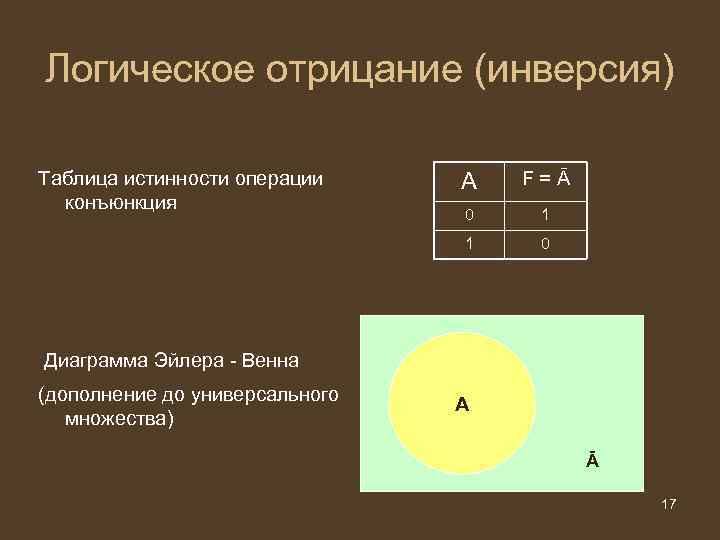 Логическое отрицание (инверсия)

Таблица истинности операции конъюнкция

| A | $F = \bar{A}$ |
|---|---|
| 0 | 1 |
| 1 | 0 |

Диаграмма Эйлера - Венна

(дополнение до универсального множества)

A

$\bar{A}$

17